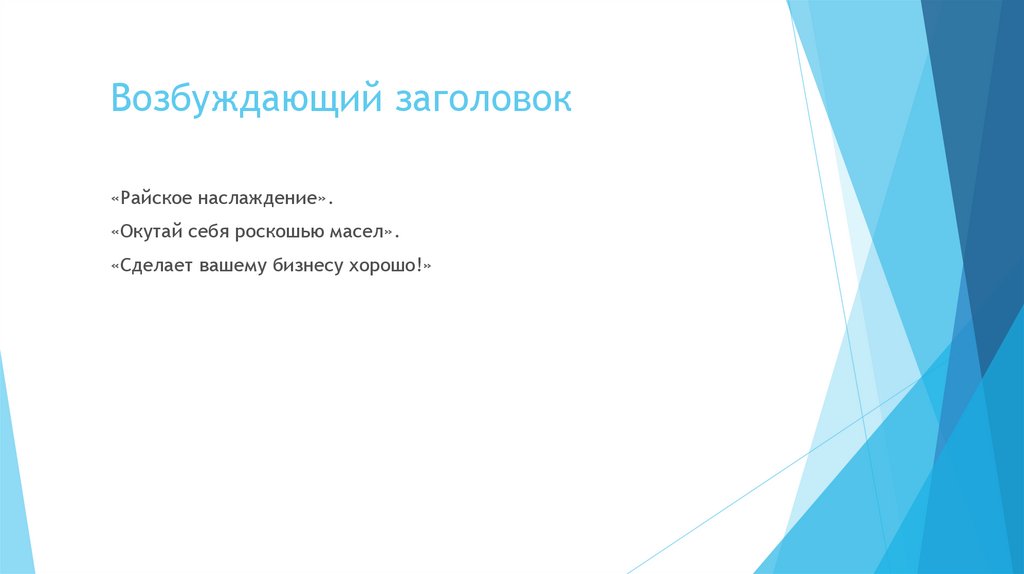 Возбуждающий заголовок

«Райское наслаждение».

«Окутай себя роскошью масел».

«Сделает вашему бизнесу хорошо!»